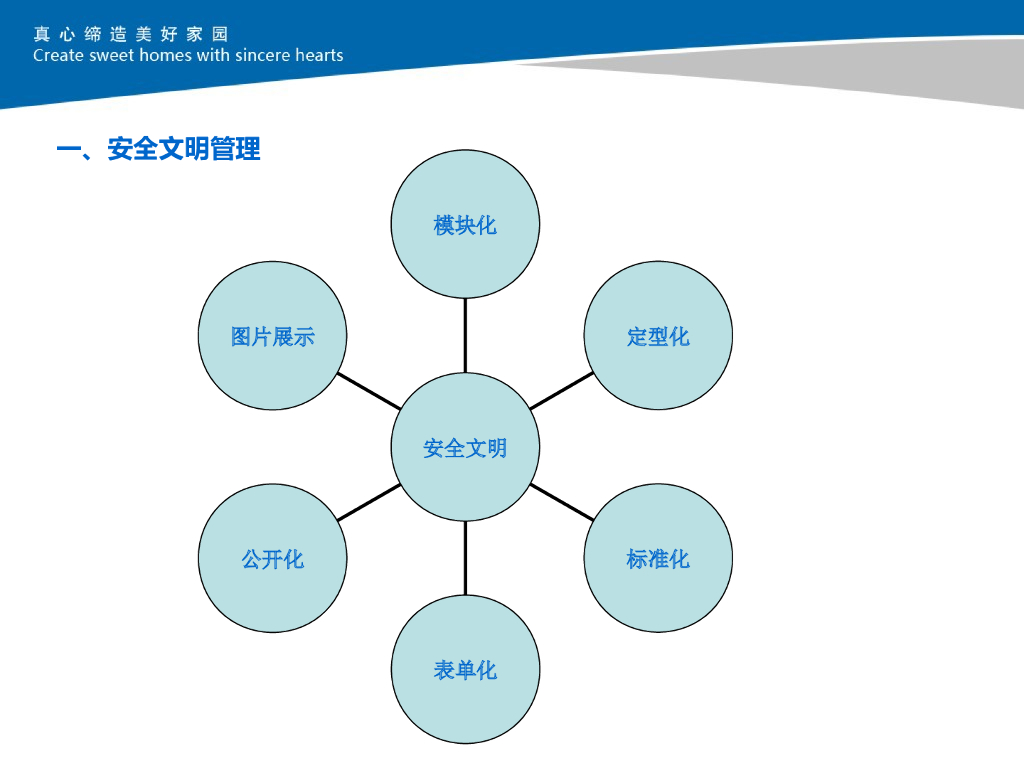 真心缔造美好家园
Create sweet homes with sincere hearts

一、安全文明管理

模块化

图片展示

定型化

安全文明

公开化

标准化

表单化